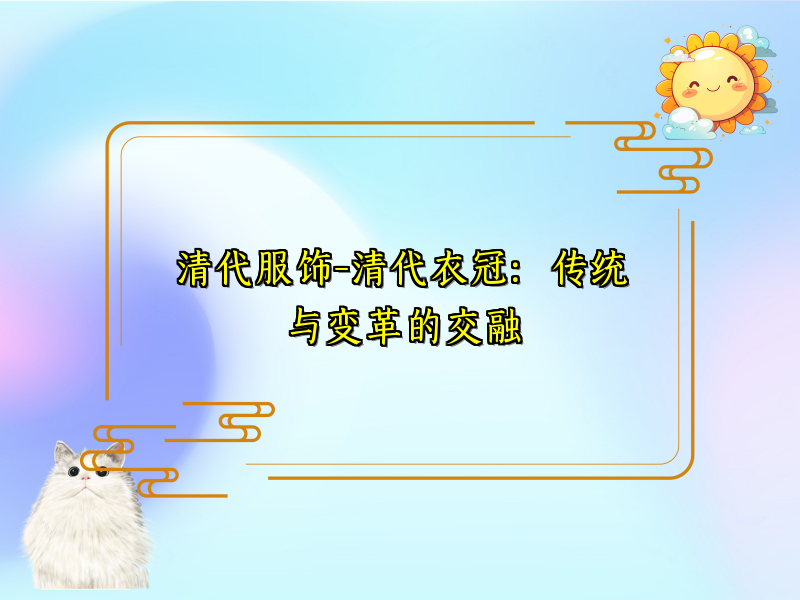 清代服饰-清代衣冠：传统与变革的交融